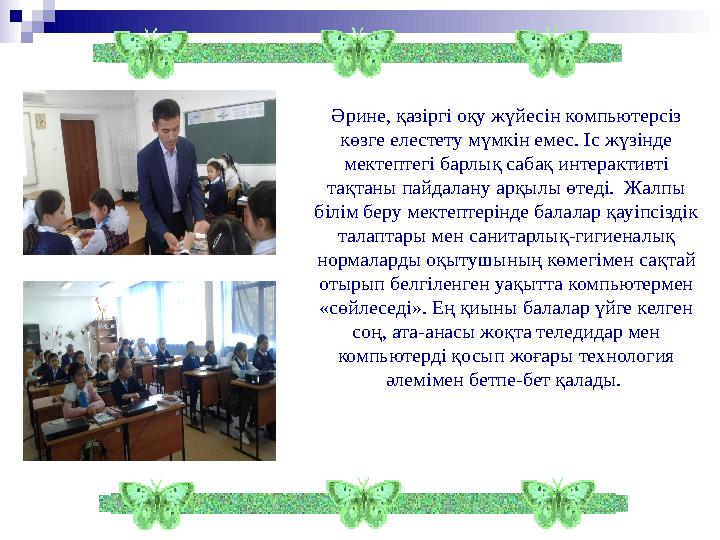 Әрине, қазіргі оқу жүйесін компьютерсіз көзге елестету мүмкін емес. Іс жүзінде мектептегі барлық сабақ интерактивті тақтаны пайдалану арқылы өтеді. Жалпы білім беру мектептерінде балалар қауіпсіздік талаптары мен санитарлық-гигиеналық нормаларды оқытушының көмегімен сақтай отырып белгіленген уақытта компьютермен «сөйлеседі». Ең қиыны балалар үйге келген соң, ата-анасы жоқта теледидар мен компьютерді қосып жоғары технология әлемімен бетпе-бет қалады.